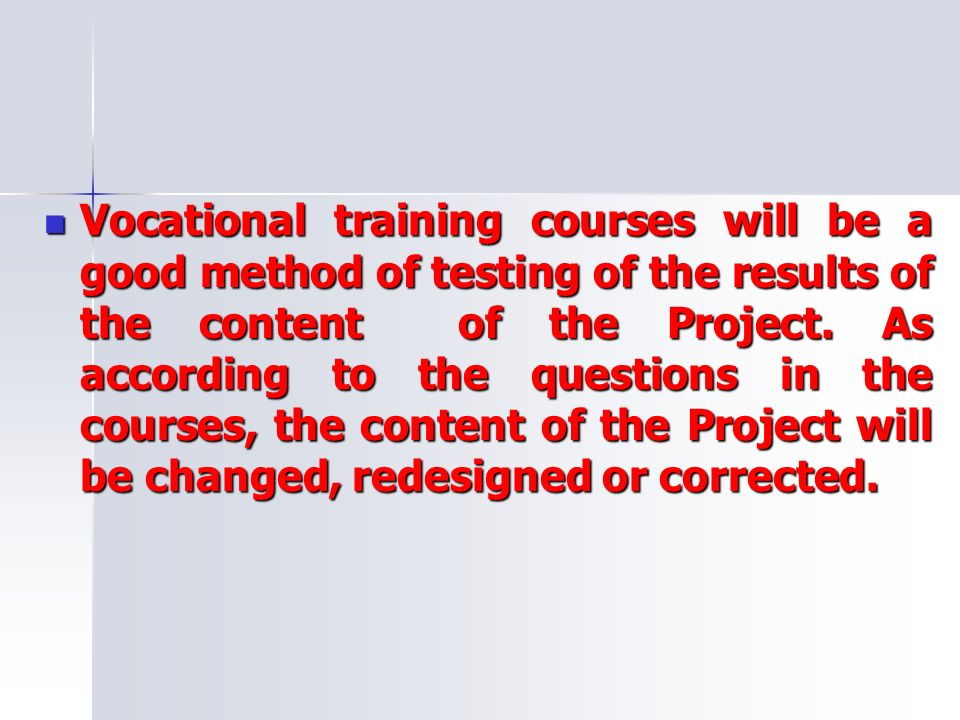 Vocational training courses will be a good method of testing of the results of the content of the Project. As according to the questions in the courses, the content of the Project will be changed, redesigned or corrected.